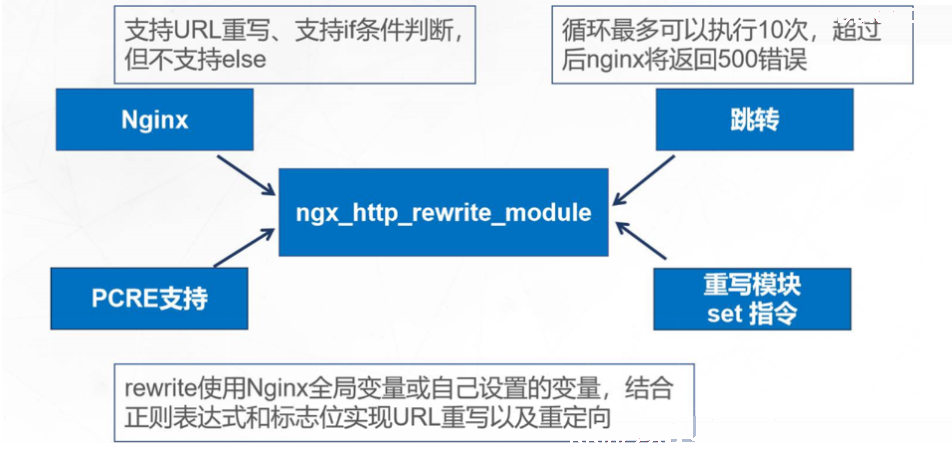 支持URL重写、支持if条件判断，但不支持else

循环最多可以执行10次，超过后nginx将返回500错误

Nginx

跳转

ngx_http_rewrite_module

PCRE支持

重写模块
set 指令

rewrite使用Nginx全局变量或自己设置的变量，结合正则表达式和标志位实现URL重写以及重定向